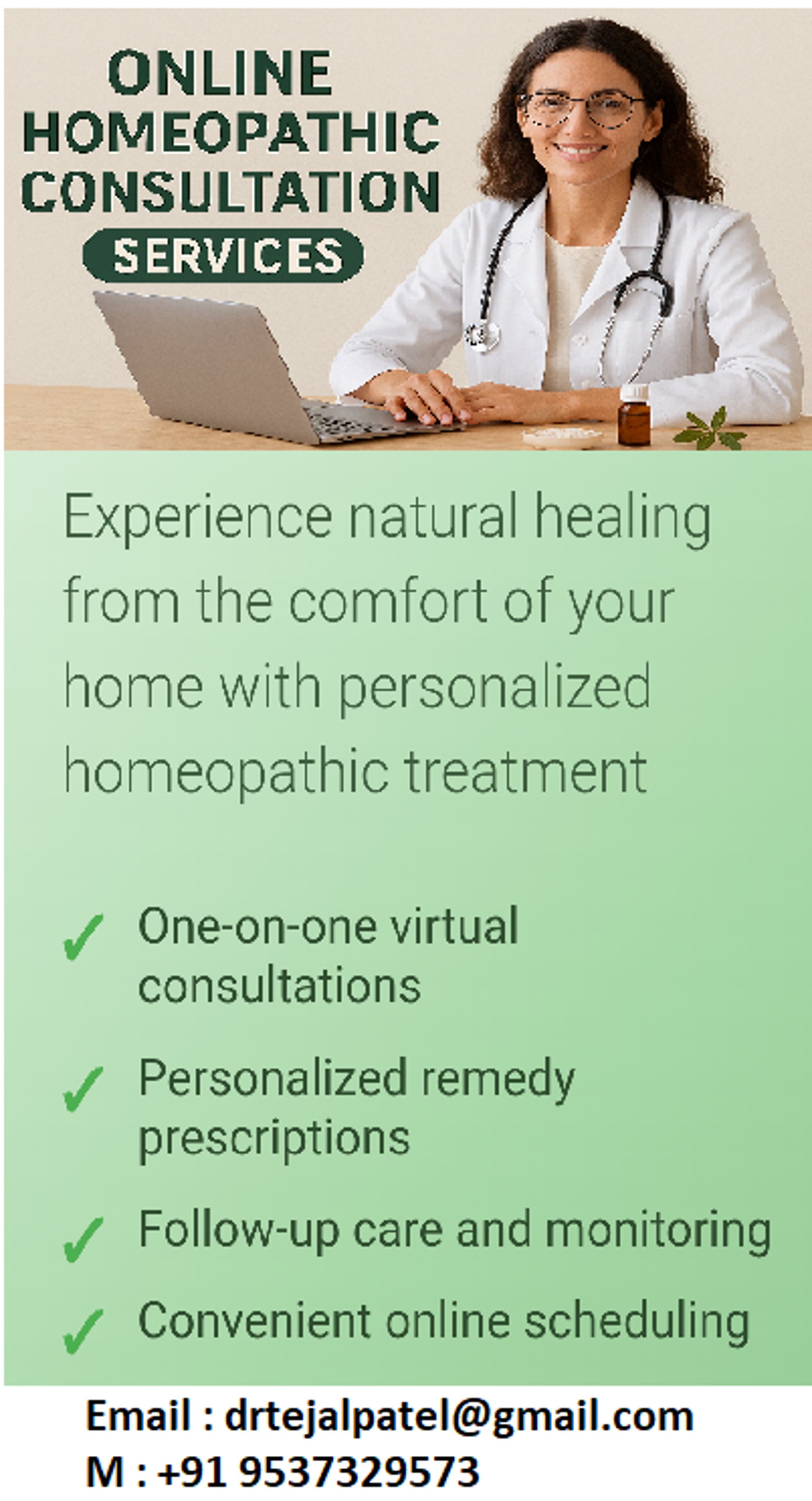 ONLINE HOMEOPATHIC CONSULTATION

SERVICES

Experience natural healing from the comfort of your home with personalized homeopathic treatment

✓ One-on-one virtual consultations

✓ Personalized remedy prescriptions

✓ Follow-up care and monitoring

✓ Convenient online scheduling

Email : drtejalpatel@gmail.com
M : +91 9537329573